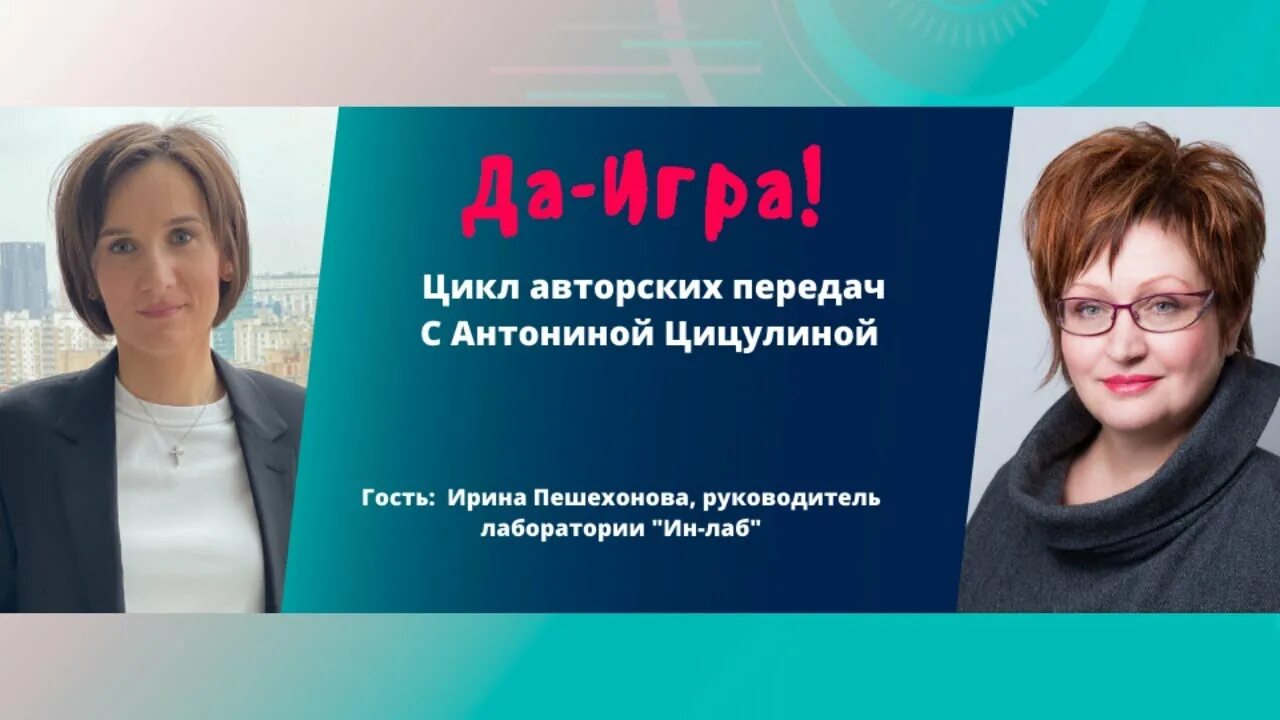 Да-Игра!

Цикл авторских передач
С Антониной Цицулиной

Гость: Ирина Пешехонова, руководитель лаборатории "Ин-лаб"